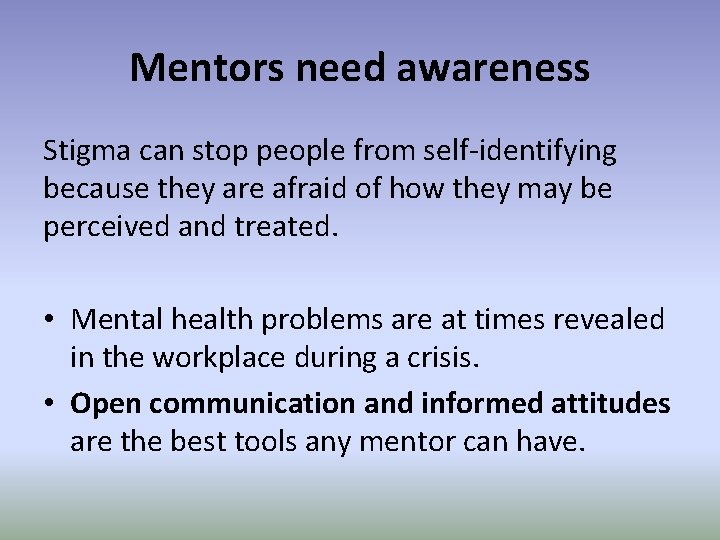 Mentors need awareness

Stigma can stop people from self-identifying because they are afraid of how they may be perceived and treated.

• Mental health problems are at times revealed in the workplace during a crisis.
• Open communication and informed attitudes are the best tools any mentor can have.